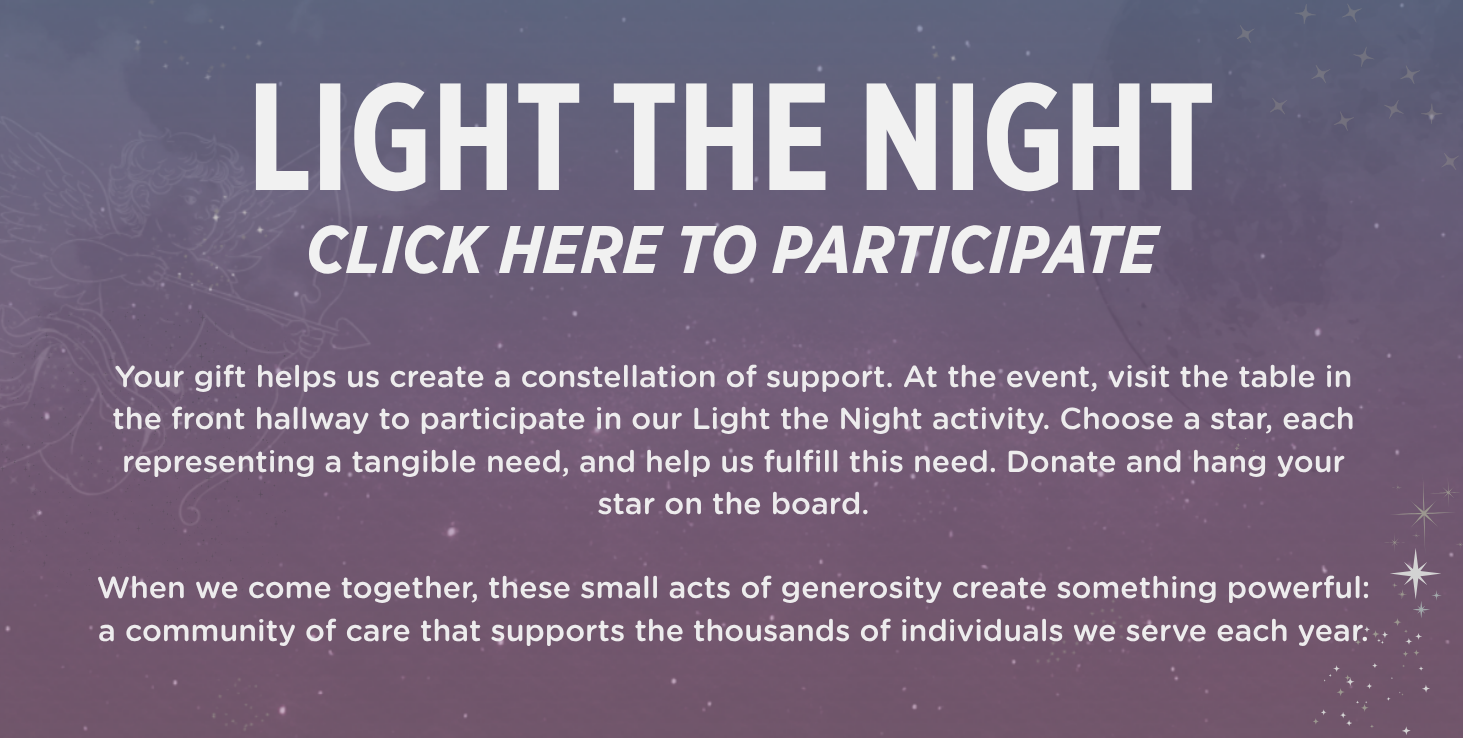 LIGHT THE NIGHT
CLICK HERE TO PARTICIPATE

Your gift helps us create a constellation of support. At the event, visit the table in the front hallway to participate in our Light the Night activity. Choose a star, each representing a tangible need, and help us fulfill this need. Donate and hang your star on the board.

When we come together, these small acts of generosity create something powerful: a community of care that supports the thousands of individuals we serve each year.